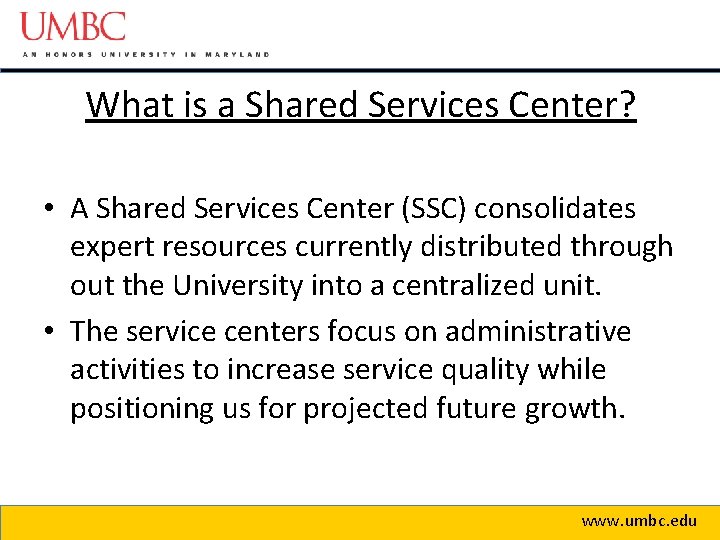 UMBC
AN HONORS UNIVERSITY IN MARYLAND

What is a Shared Services Center?

• A Shared Services Center (SSC) consolidates expert resources currently distributed through out the University into a centralized unit.
• The service centers focus on administrative activities to increase service quality while positioning us for projected future growth.

www.umbc.edu